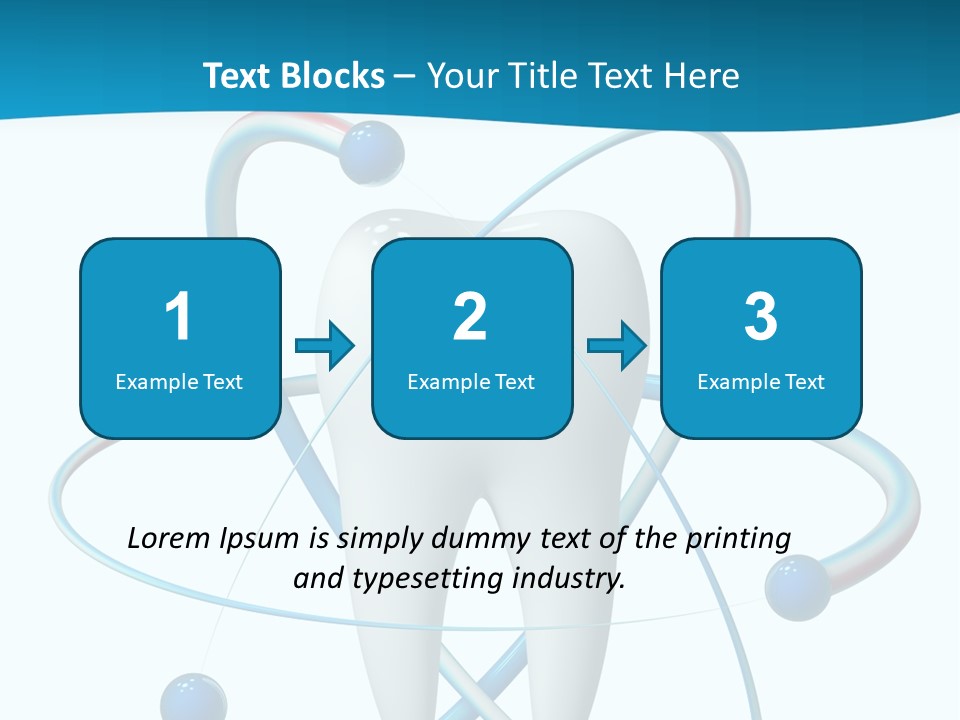 Text Blocks – Your Title Text Here

1
Example Text

2
Example Text

3
Example Text

Lorem Ipsum is simply dummy text of the printing and typesetting industry.